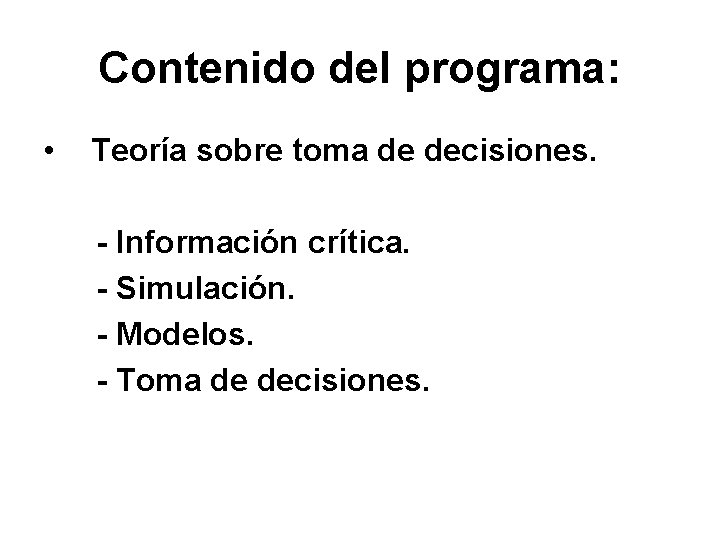 Contenido del programa:

• Teoría sobre toma de decisiones.

- Información crítica.
- Simulación.
- Modelos.
- Toma de decisiones.